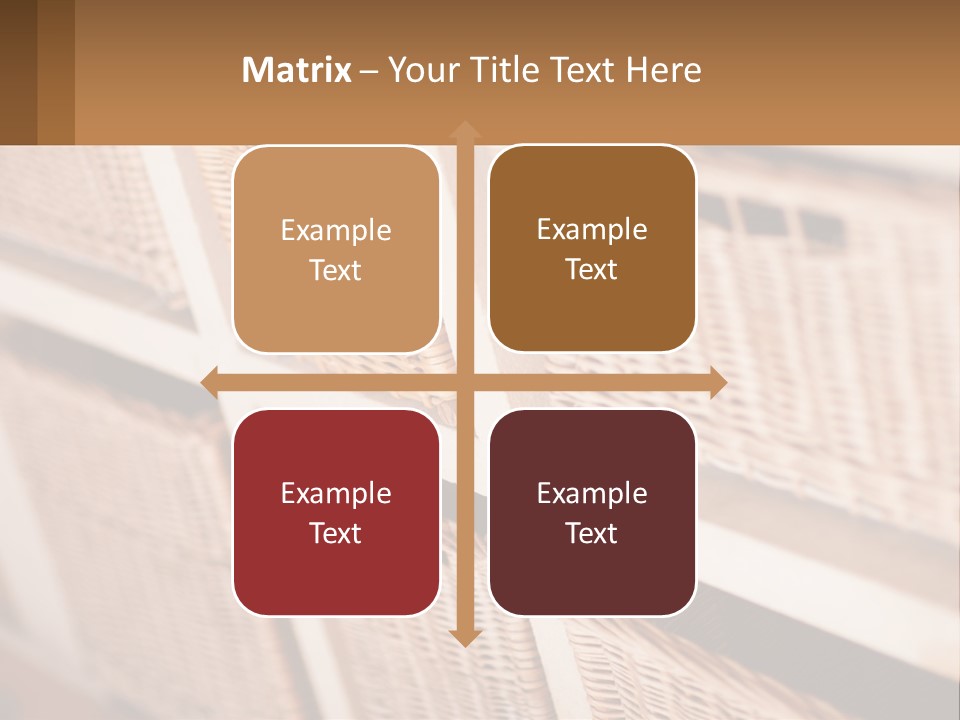 Matrix – Your Title Text Here

Example Text

Example Text

Example Text

Example Text